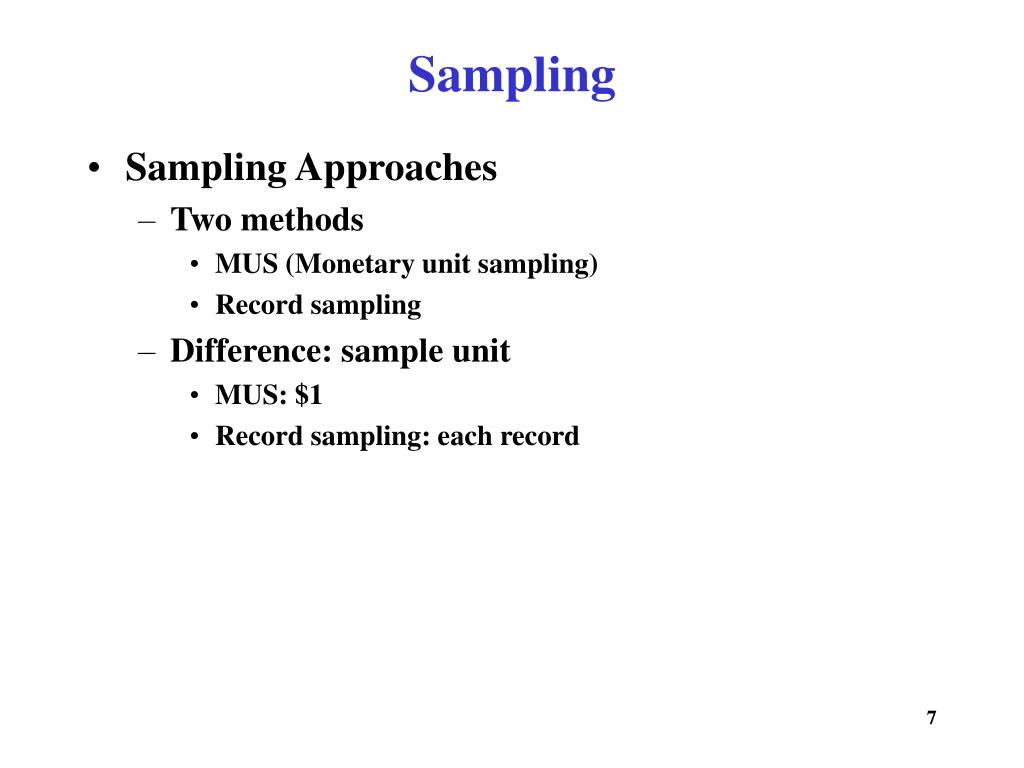 Sampling

• Sampling Approaches
 – Two methods
  • MUS (Monetary unit sampling)
  • Record sampling
 – Difference: sample unit
  • MUS: \$1
  • Record sampling: each record

7